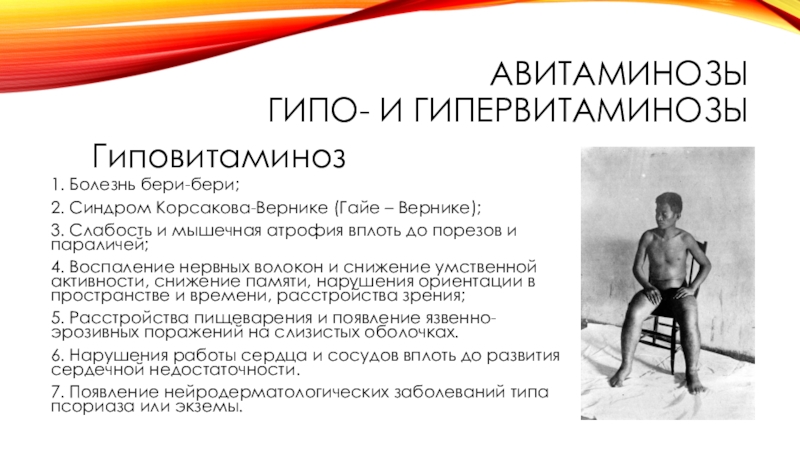 АВИТАМИНОЗЫ
ГИПО- И ГИПЕРВИТАМИНОЗЫ

Гиповитаминоз

1. Болезнь бери-бери;

2. Синдром Корсакова-Вернике (Гайе – Вернике);

3. Слабость и мышечная атрофия вплоть до порезов и параличей;

4. Воспаление нервных волокон и снижение умственной активности, снижение памяти, нарушения ориентации в пространстве и времени, расстройства зрения;

5. Расстройства пищеварения и появление язвенно-эрозивных поражений на слизистых оболочках.

6. Нарушения работы сердца и сосудов вплоть до развития сердечной недостаточности.

7. Появление нейродерматологических заболеваний типа псориаза или экземы.